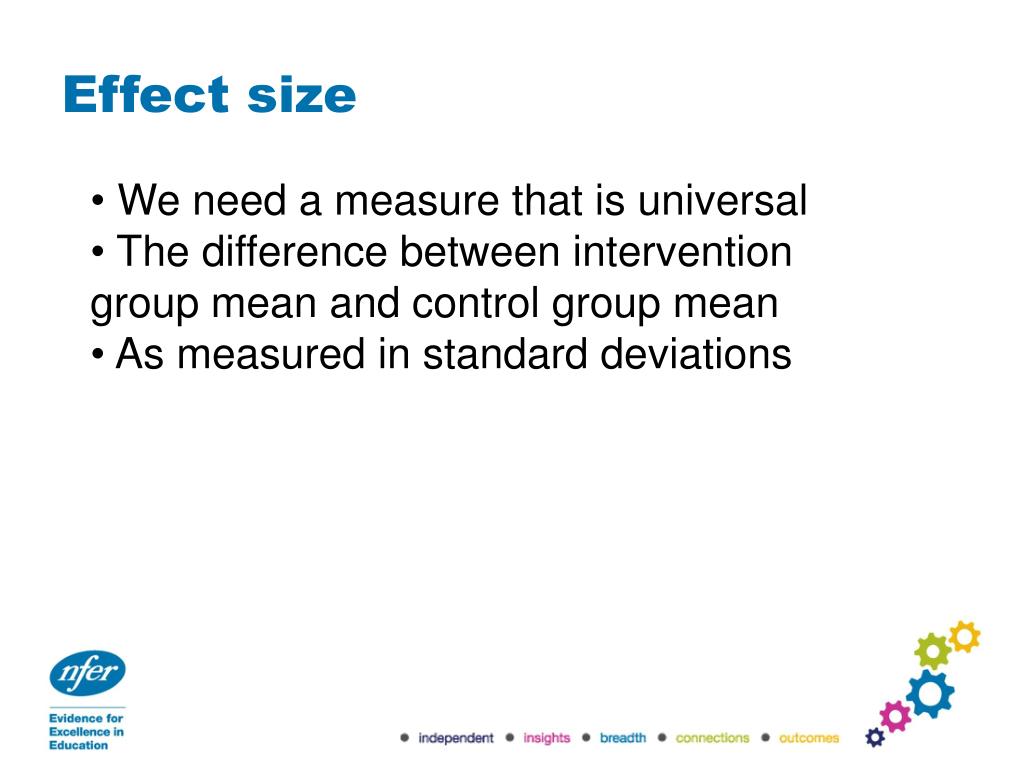 Effect size

• We need a measure that is universal
• The difference between intervention group mean and control group mean
• As measured in standard deviations

nfer

Evidence for Excellence in Education

• independent • insights • breadth • connections • outcomes